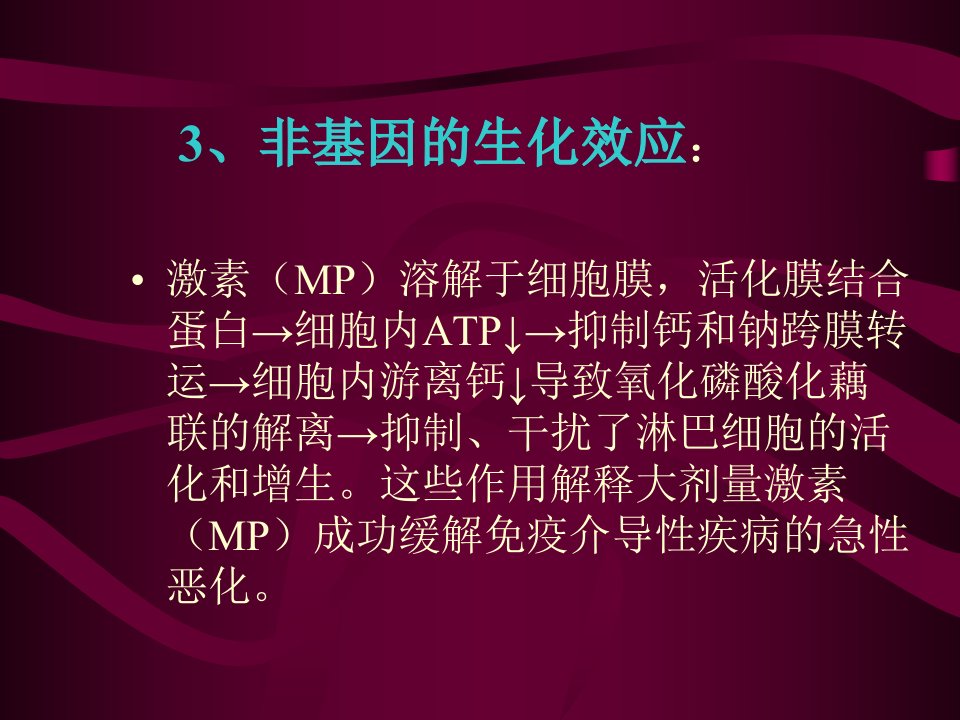 3、非基因的生化效应：

• 激素（MP）溶解于细胞膜，活化膜结合蛋白→细胞内ATP↓→抑制钙和钠跨膜转运→细胞内游离钙↓导致氧化磷酸化藕联的解离→抑制、干扰了淋巴细胞的活化和增生。这些作用解释大剂量激素（MP）成功缓解免疫介导性疾病的急性恶化。